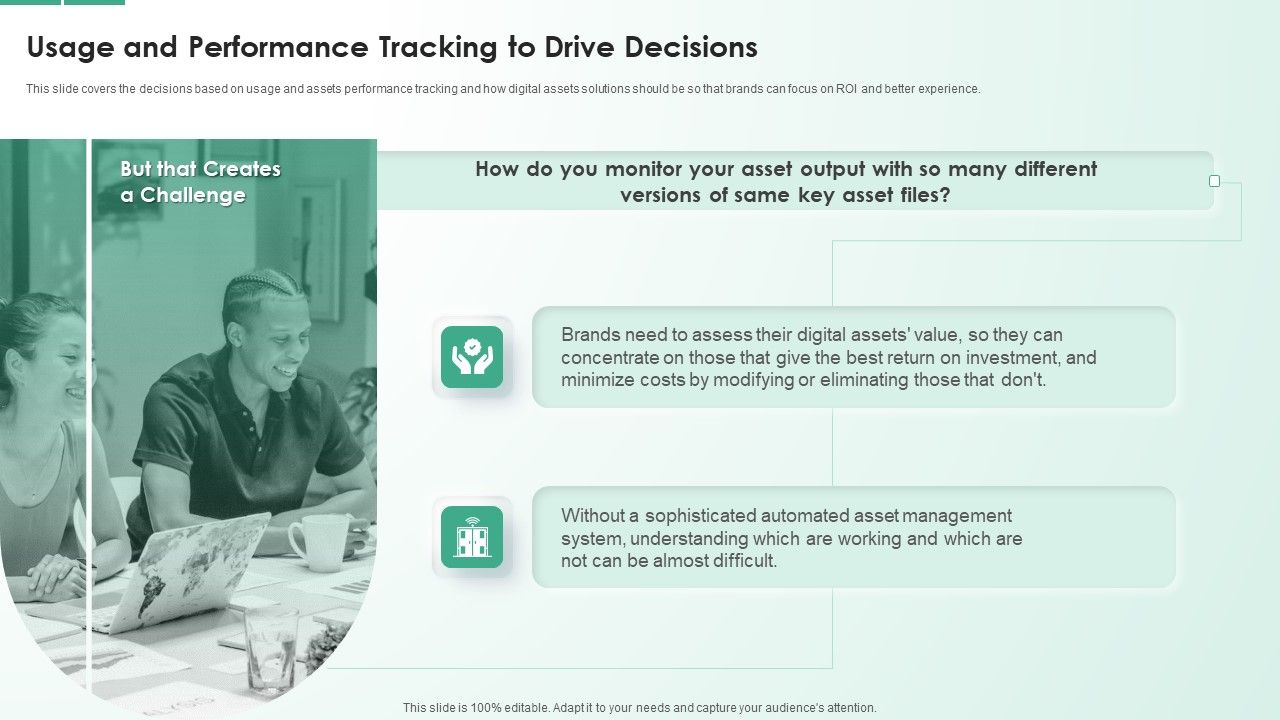 Usage and Performance Tracking to Drive Decisions

This slide covers the decisions based on usage and assets performance tracking and how digital assets solutions should be so that brands can focus on ROI and better experience.

But that Creates a Challenge

How do you monitor your asset output with so many different versions of same key asset files?

Brands need to assess their digital assets' value, so they can concentrate on those that give the best return on investment, and minimize costs by modifying or eliminating those that don't.

Without a sophisticated automated asset management system, understanding which are working and which are not can be almost difficult.

This slide is 100% editable. Adapt it to your needs and capture your audience's attention.